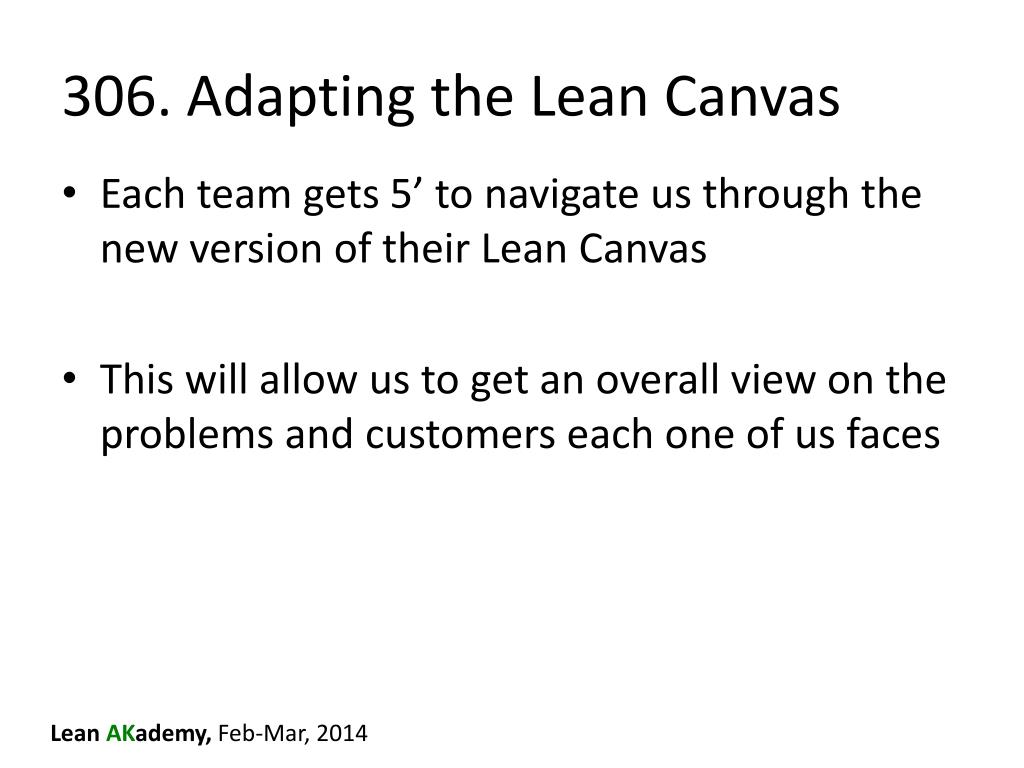 306. Adapting the Lean Canvas

• Each team gets 5’ to navigate us through the new version of their Lean Canvas

• This will allow us to get an overall view on the problems and customers each one of us faces

Lean AKademy, Feb-Mar, 2014